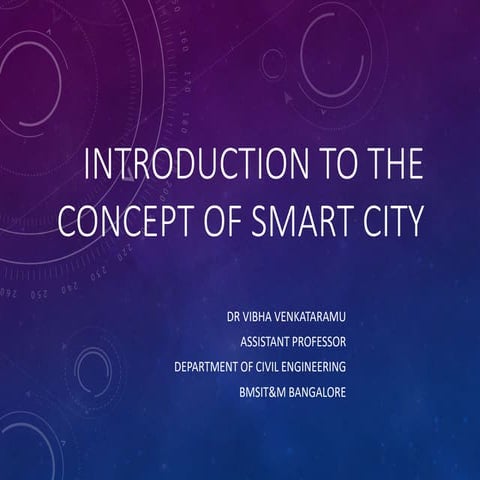 INTRODUCTION TO THE CONCEPT OF SMART CITY

DR VIBHA VENKATARAMU
ASSISTANT PROFESSOR
DEPARTMENT OF CIVIL ENGINEERING
BMSIT&M BANGALORE